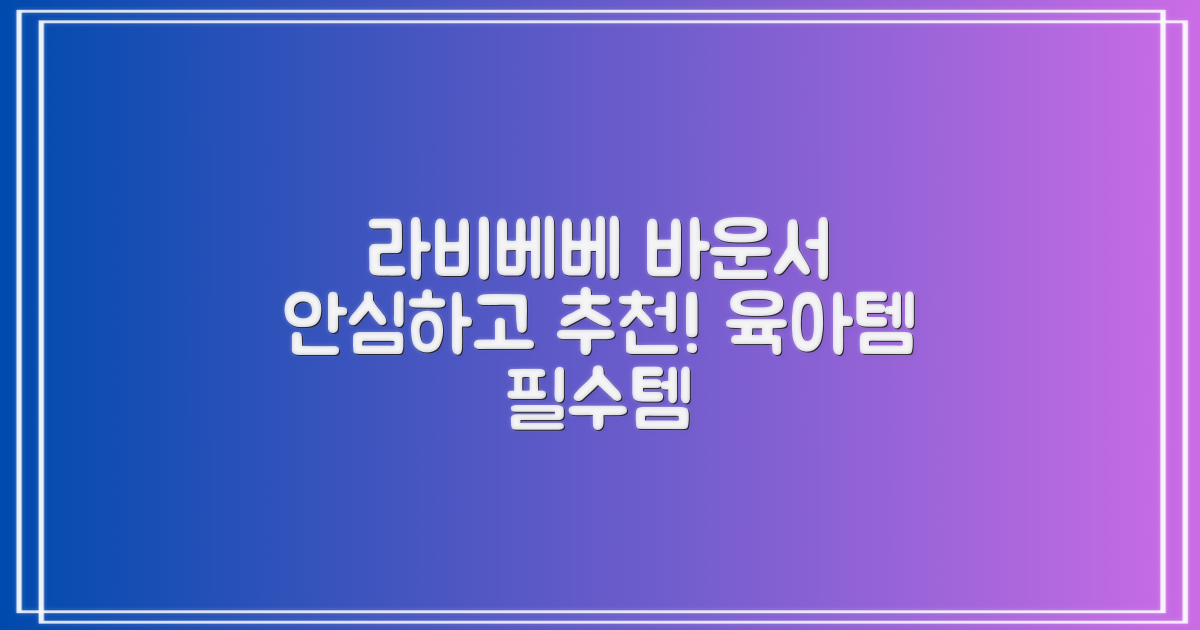 라비베베 바운서 안심하고 추천! 육아템 필수템